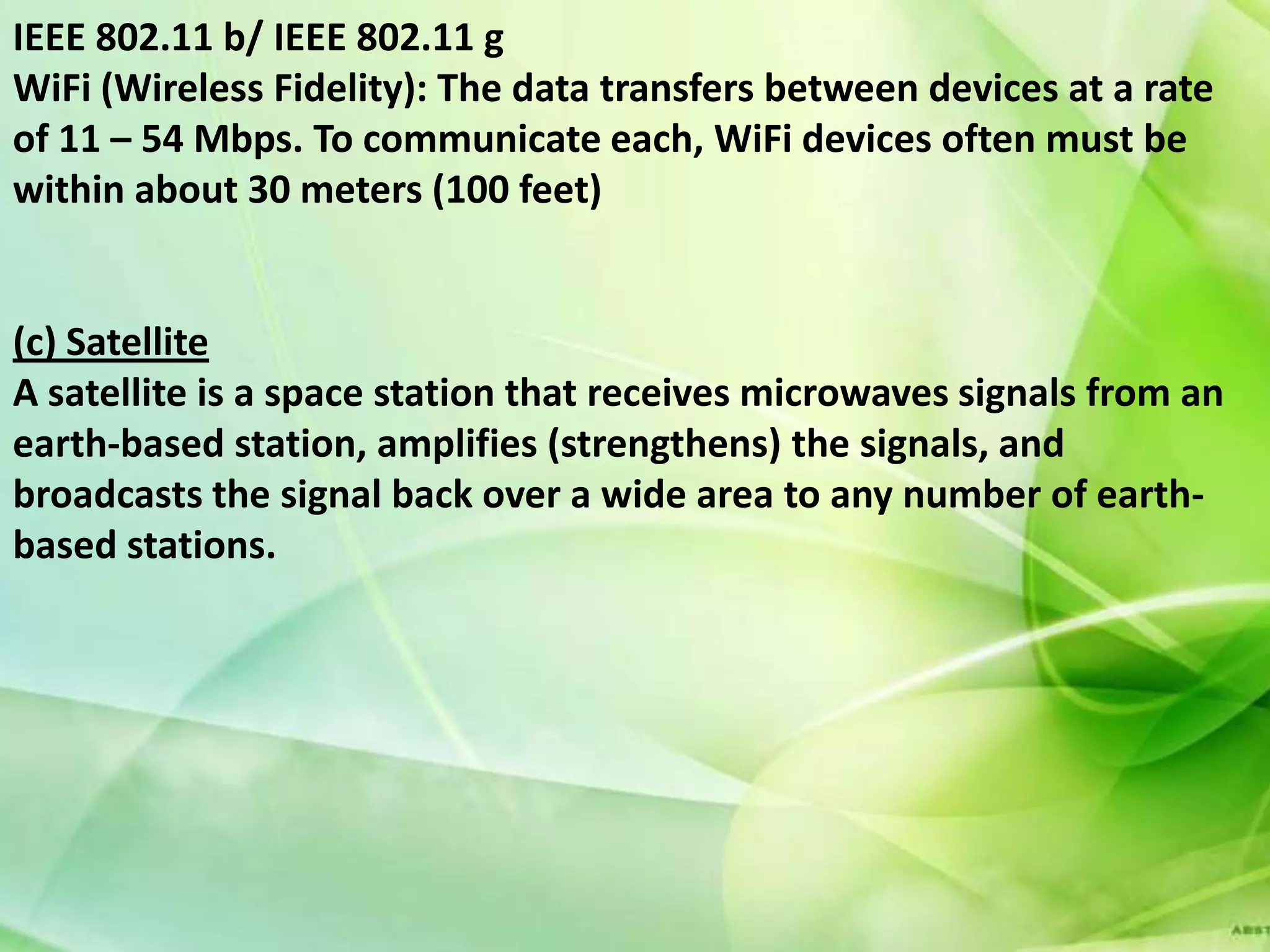 IEEE 802.11 b/ IEEE 802.11 g
WiFi (Wireless Fidelity): The data transfers between devices at a rate of 11 – 54 Mbps. To communicate each, WiFi devices often must be within about 30 meters (100 feet)

(c) Satellite
A satellite is a space station that receives microwaves signals from an earth-based station, amplifies (strengthens) the signals, and broadcasts the signal back over a wide area to any number of earth-based stations.

ABST